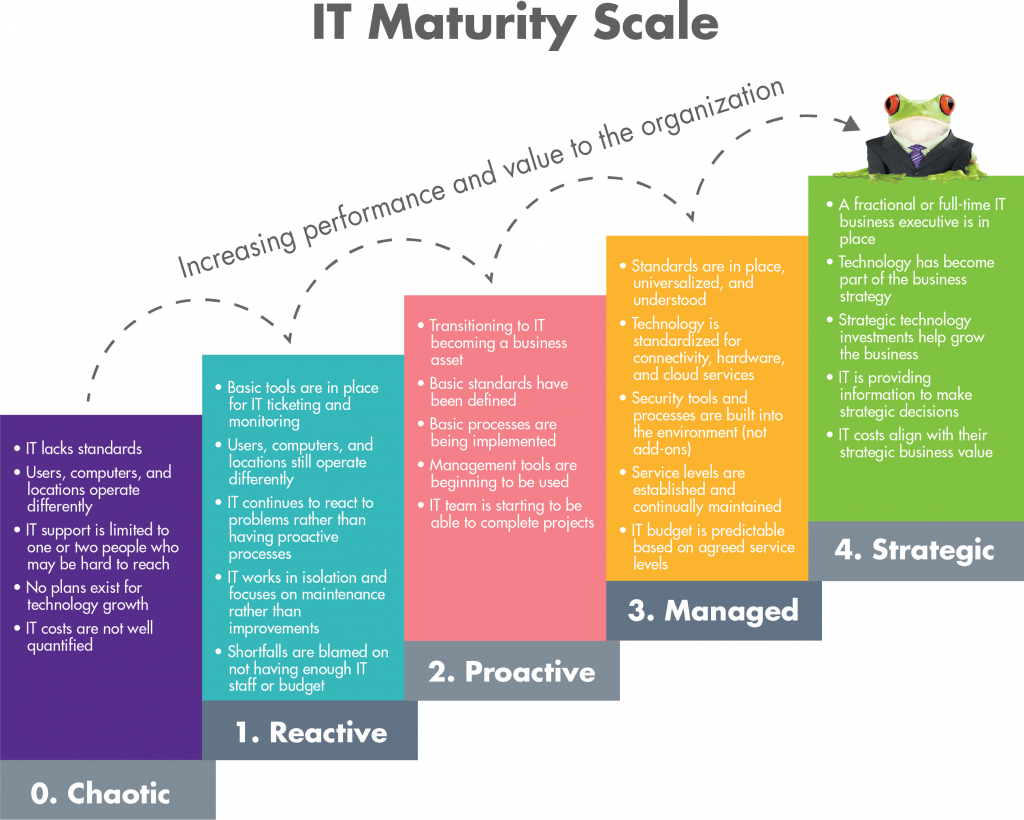 IT Maturity Scale

Increasing performance and value to the organization

• IT lacks standards
• Users, computers, and locations operate differently
• IT support is limited to one or two people who may be hard to reach
• No plans exist for technology growth
• IT costs are not well quantified

0. Chaotic

• Basic tools are in place for IT ticketing and monitoring
• Users, computers, and locations still operate differently
• IT continues to react to problems rather than having proactive processes
• IT works in isolation and focuses on maintenance rather than improvements
• Shortfalls are blamed on not having enough IT staff or budget

1. Reactive

• Transitioning to IT becoming a business asset
• Basic standards have been defined
• Basic processes are being implemented
• Management tools are beginning to be used
• IT team is starting to be able to complete projects

2. Proactive

• Standards are in place, universalized, and understood
• Technology is standardized for connectivity, hardware, and cloud services
• Security tools and processes are built into the environment (not add-ons)
• Service levels are established and continually maintained
• IT budget is predictable based on agreed service levels

3. Managed

• A fractional or full-time IT business executive is in place
• Technology has become part of the business strategy
• Strategic technology investments help grow the business
• IT is providing information to make strategic decisions
• IT costs align with their strategic business value

4. Strategic